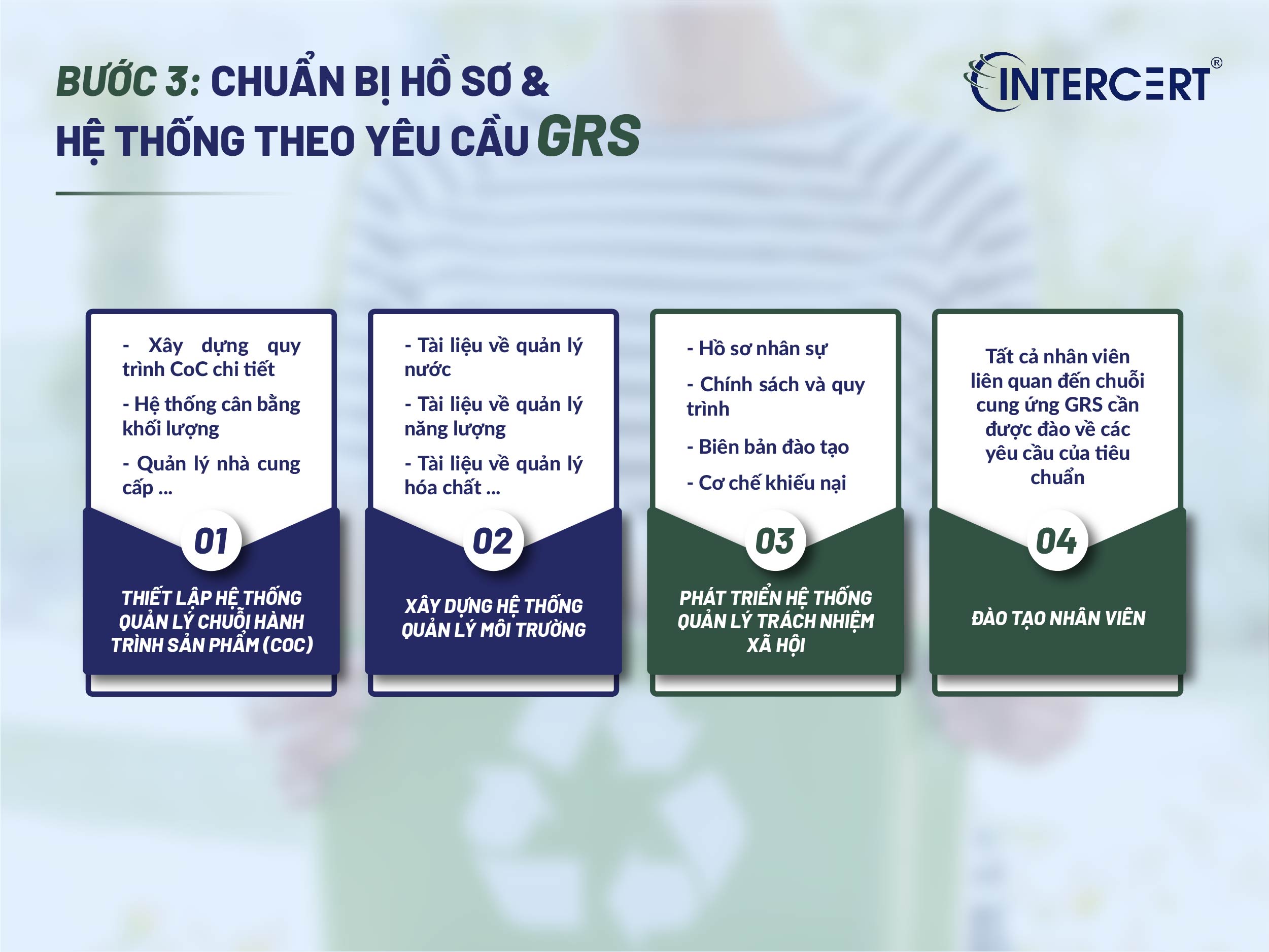 BƯỚC 3: CHUẨN BỊ HỒ SƠ & HỆ THỐNG THEO YÊU CẦU GRS

INTERCERT®

- Xây dựng quy trình CoC chi tiết

- Hệ thống cân bằng khối lượng

- Quản lý nhà cung cấp ...

01

THIẾT LẬP HỆ THỐNG QUẢN LÝ CHUỖI HÀNH TRÌNH SẢN PHẨM (COC)

- Tài liệu về quản lý nước

- Tài liệu về quản lý năng lượng

- Tài liệu về quản lý hóa chất ...

02

XÂY DỰNG HỆ THỐNG QUẢN LÝ MÔI TRƯỜNG

- Hồ sơ nhân sự

- Chính sách và quy trình

- Biên bản đào tạo

- Cơ chế khiếu nại

03

PHÁT TRIỂN HỆ THỐNG QUẢN LÝ TRÁCH NHIỆM XÃ HỘI

Tất cả nhân viên liên quan đến chuỗi cung ứng GRS cần được đào về các yêu cầu của tiêu chuẩn

04

ĐÀO TẠO NHÂN VIÊN